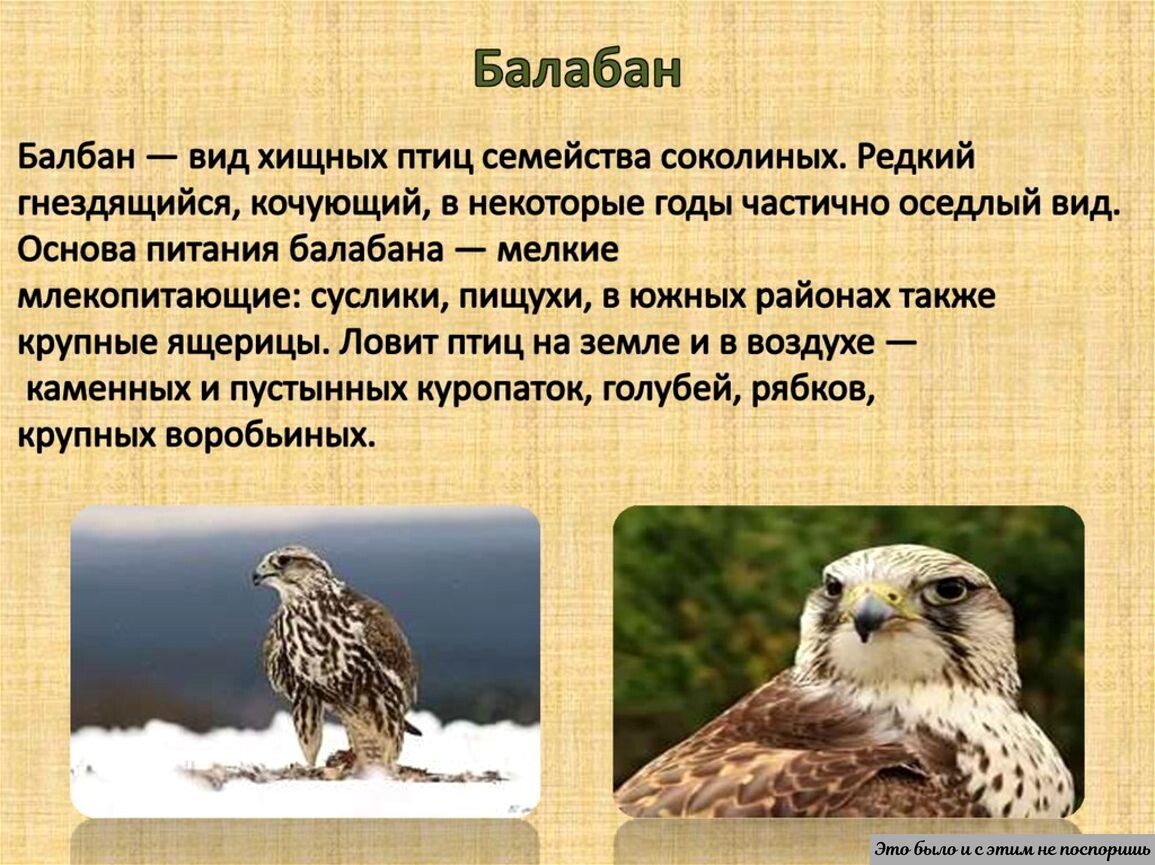 Балабан

Балбан — вид хищных птиц семейства соколиных. Редкий гнездящийся, кочующий, в некоторые годы частично оседлый вид. Основа питания балабана — мелкие млекопитающие: суслики, пищухи, в южных районах также крупные ящерицы. Ловит птиц на земле и в воздухе — каменных и пустынных куропаток, голубей, рябков, крупных воробьиных.

Это было и с этим не поспоришь